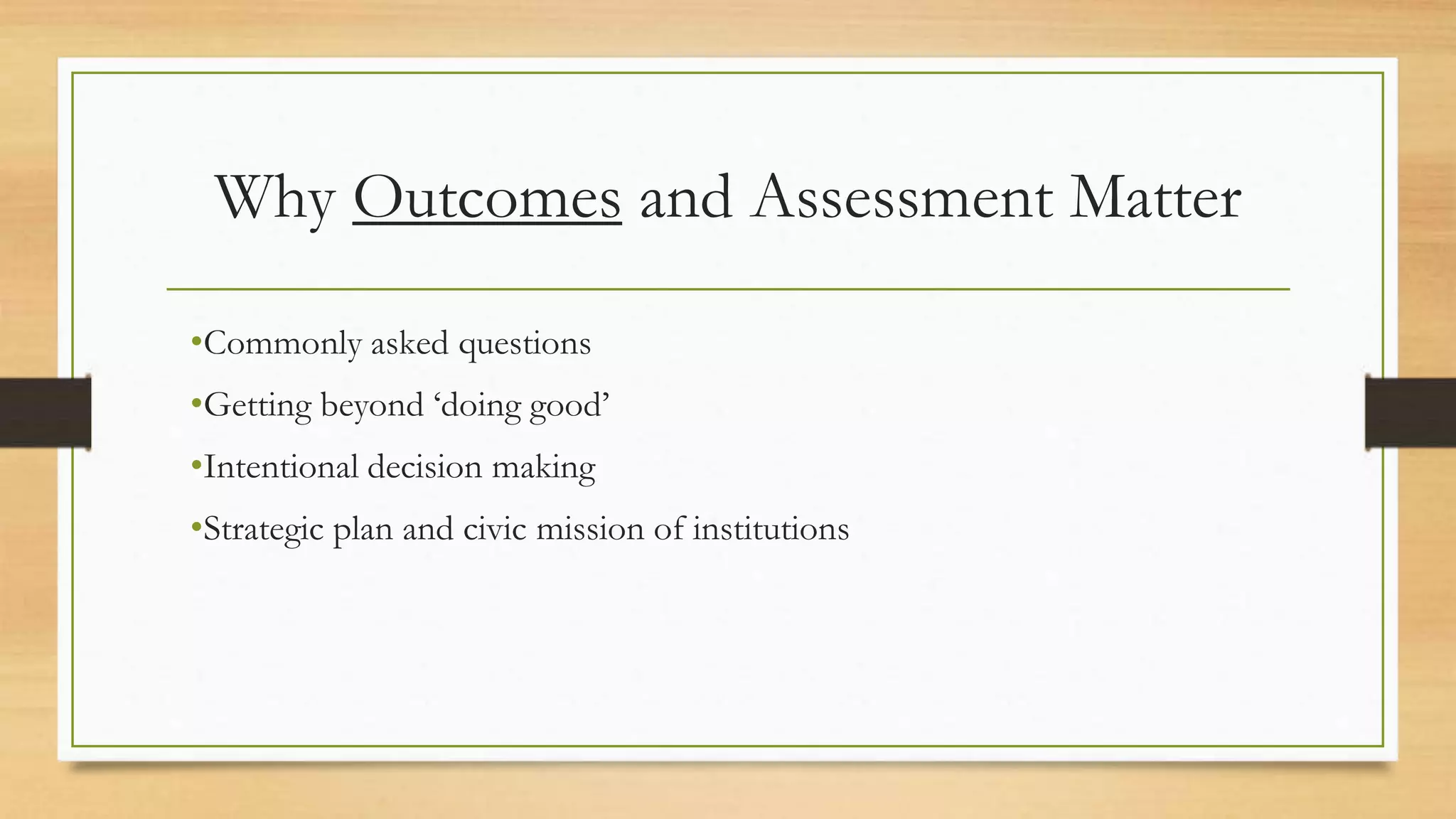 Why Outcomes and Assessment Matter

•Commonly asked questions
•Getting beyond ‘doing good’
•Intentional decision making
•Strategic plan and civic mission of institutions